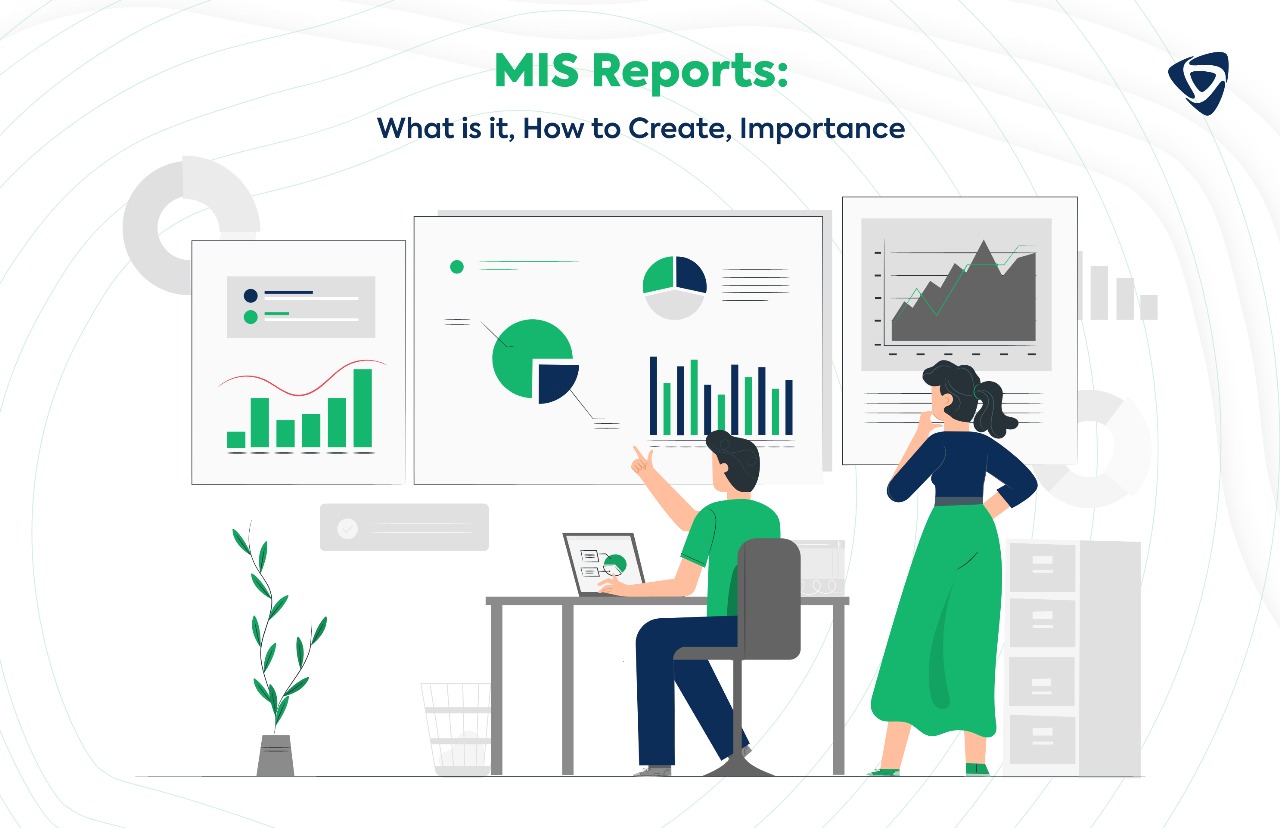 MIS Reports:
What is it, How to Create, Importance